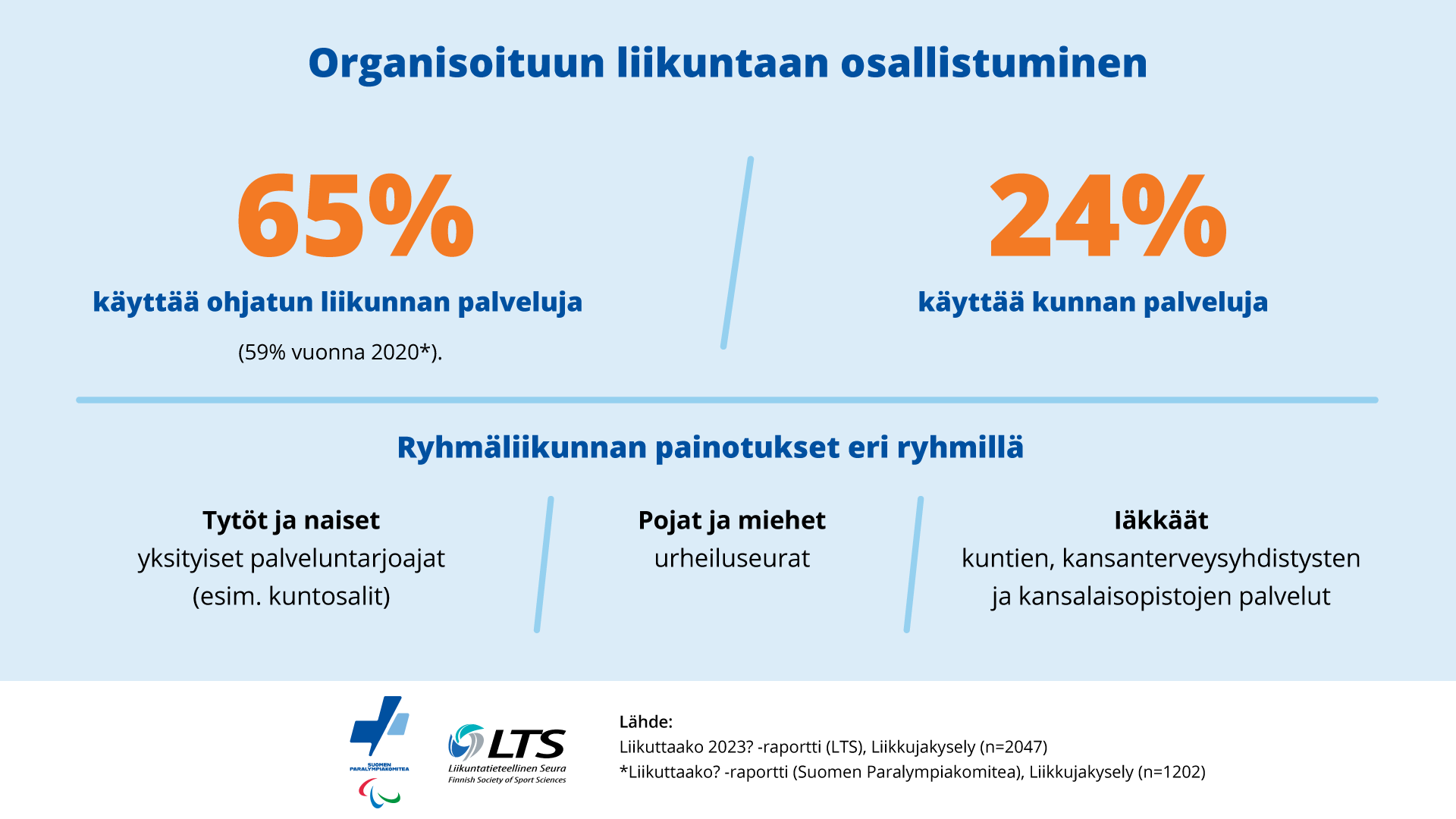 Organisoituun liikuntaan osallistuminen

65%

käyttää ohjatun liikunnan palveluja

(59% vuonna 2020*).

24%

käyttää kunnan palveluja

Ryhmäliikunnan painotukset eri ryhmillä

Tytöt ja naiset
yksityiset palveluntarjoajat (esim. kuntosalit)

Pojat ja miehet
urheiluseurat

Iäkkäät
kuntien, kansanterveysyhdistysten ja kansalaisopistojen palvelut

SUOMEN PARALYMPIAKOMITEA

LTS
Liikuntatieteellinen Seura
Finnish Society of Sport Sciences

Lähde:
Liikuttaako 2023? -raportti (LTS), Liikkujakysely (n=2047)
*Liikuttaako? -raportti (Suomen Paralympiakomitea), Liikkujakysely (n=1202)